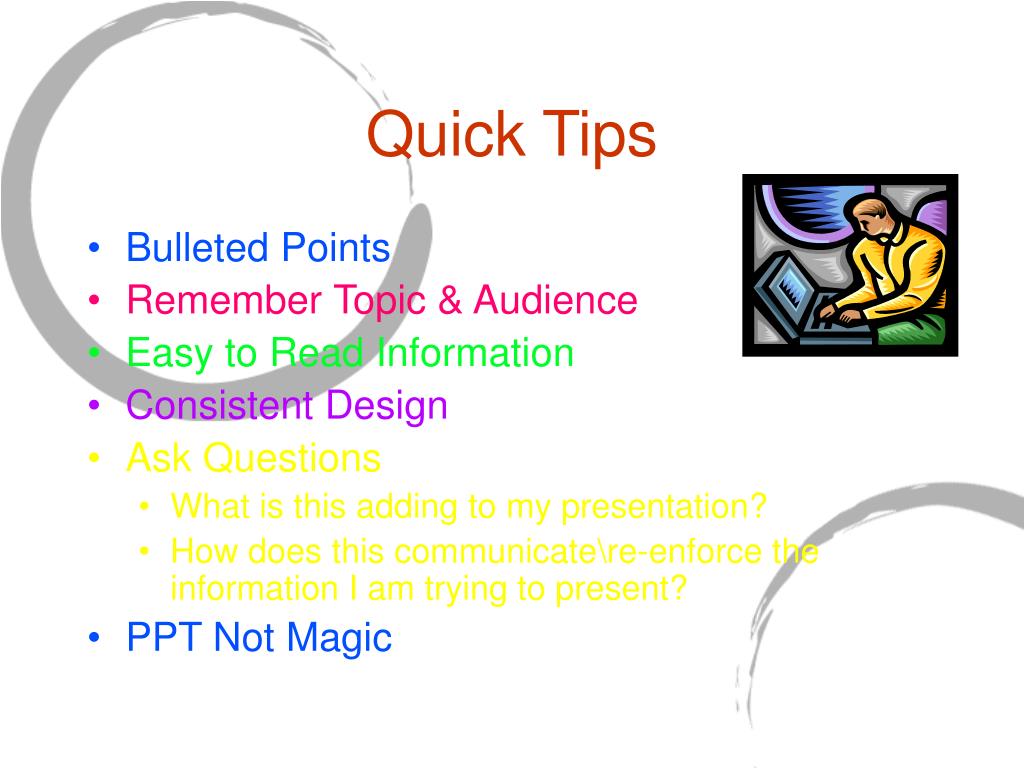 Quick Tips

• Bulleted Points
• Remember Topic & Audience
• Easy to Read Information
• Consistent Design
• Ask Questions
  • What is this adding to my presentation?
  • How does this communicate\re-enforce the information I am trying to present?
• PPT Not Magic